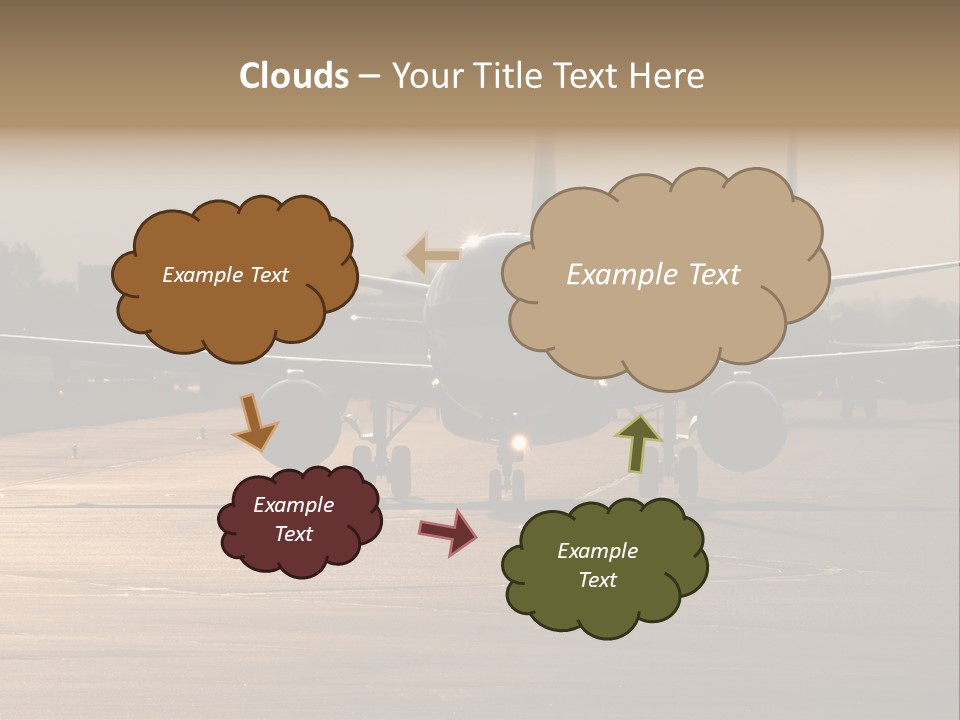 Clouds – Your Title Text Here

Example Text

Example Text

Example Text

Example Text